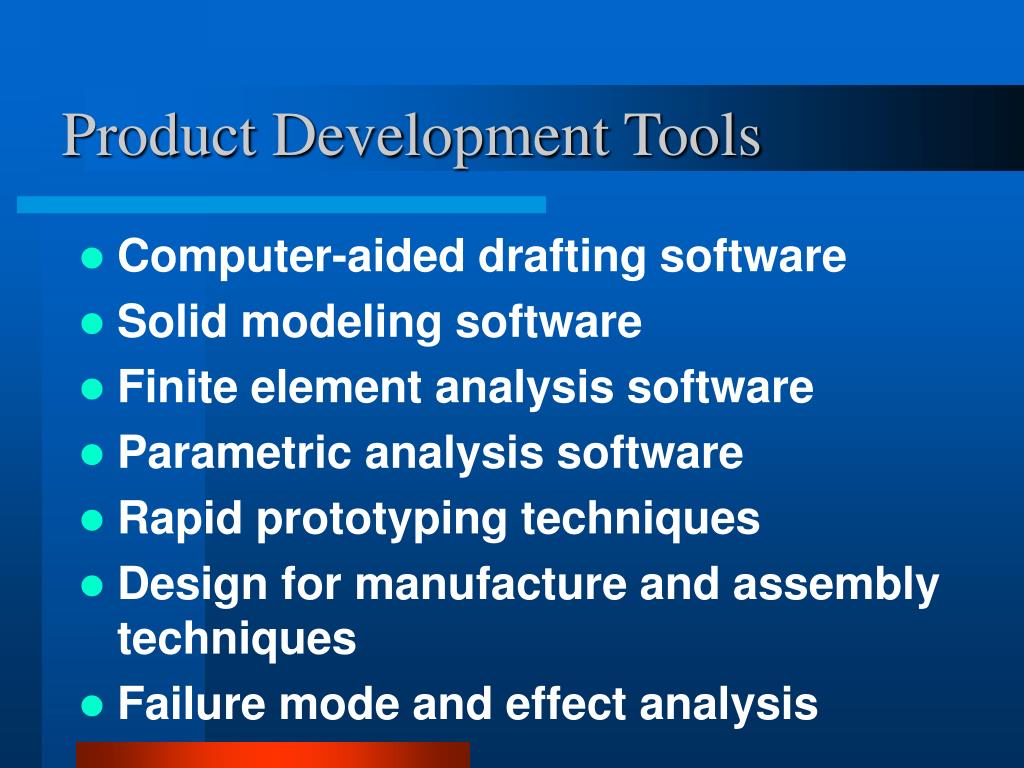 Product Development Tools

- Computer-aided drafting software
- Solid modeling software
- Finite element analysis software
- Parametric analysis software
- Rapid prototyping techniques
- Design for manufacture and assembly techniques
- Failure mode and effect analysis